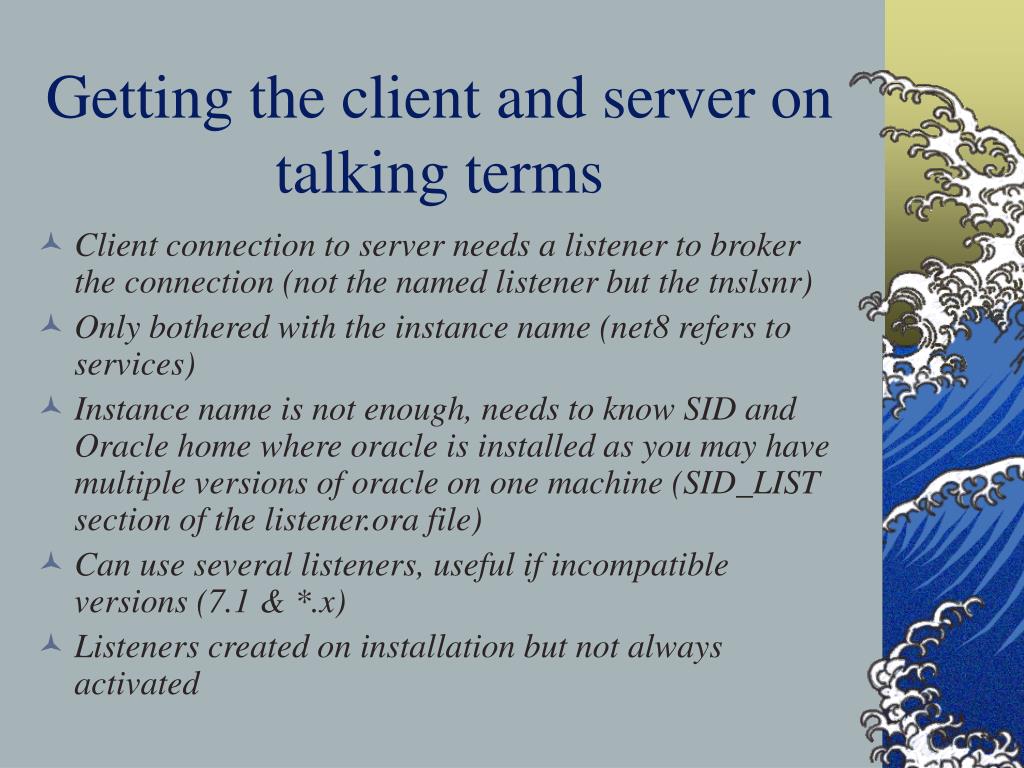 Getting the client and server on talking terms

Client connection to server needs a listener to broker the connection (not the named listener but the tnslsnr)

Only bothered with the instance name (net8 refers to services)

Instance name is not enough, needs to know SID and Oracle home where oracle is installed as you may have multiple versions of oracle on one machine (SID_LIST section of the listener.ora file)

Can use several listeners, useful if incompatible versions (7.1 & *.x)

Listeners created on installation but not always activated